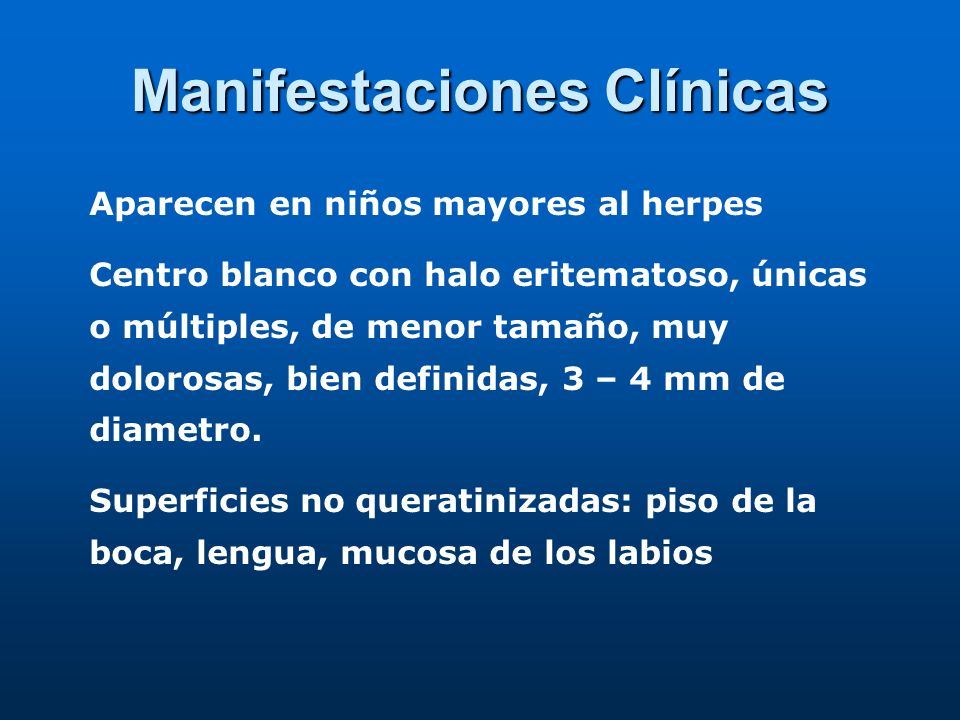 Manifestaciones Clínicas

Aparecen en niños mayores al herpes

Centro blanco con halo eritematoso, únicas o múltiples, de menor tamaño, muy dolorosas, bien definidas, 3 – 4 mm de diametro.

Superficies no queratinizadas: piso de la boca, lengua, mucosa de los labios